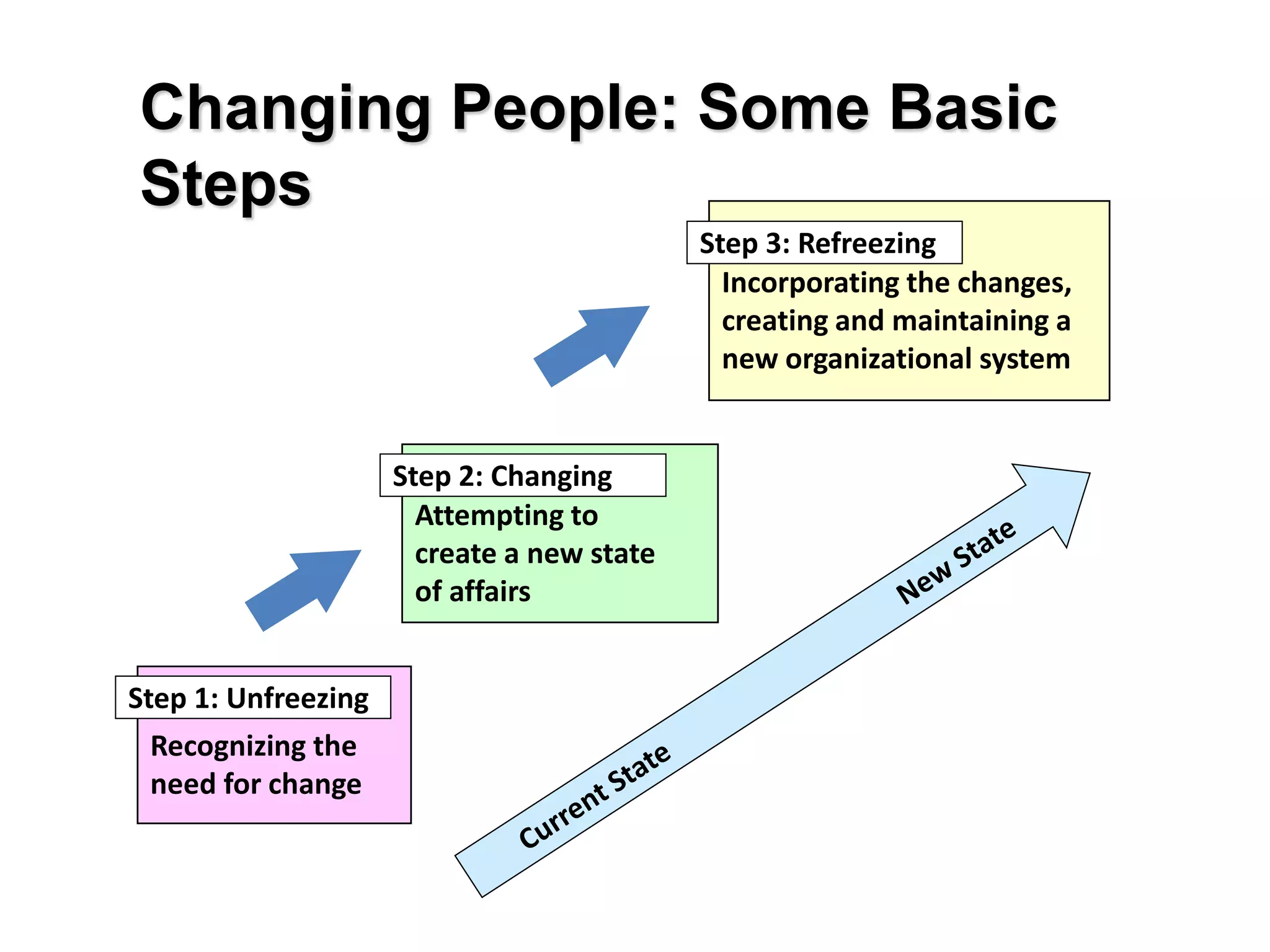 Changing People: Some Basic Steps

Step 3: Refreezing

Incorporating the changes, creating and maintaining a new organizational system

Step 2: Changing

Attempting to create a new state of affairs

Step 1: Unfreezing

Recognizing the need for change

Current State

New State